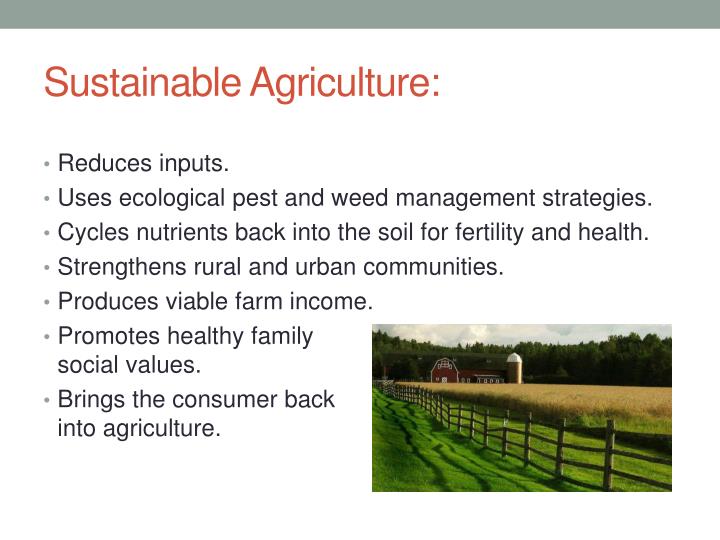 Sustainable Agriculture:

• Reduces inputs.
• Uses ecological pest and weed management strategies.
• Cycles nutrients back into the soil for fertility and health.
• Strengthens rural and urban communities.
• Produces viable farm income.
• Promotes healthy family social values.
• Brings the consumer back into agriculture.